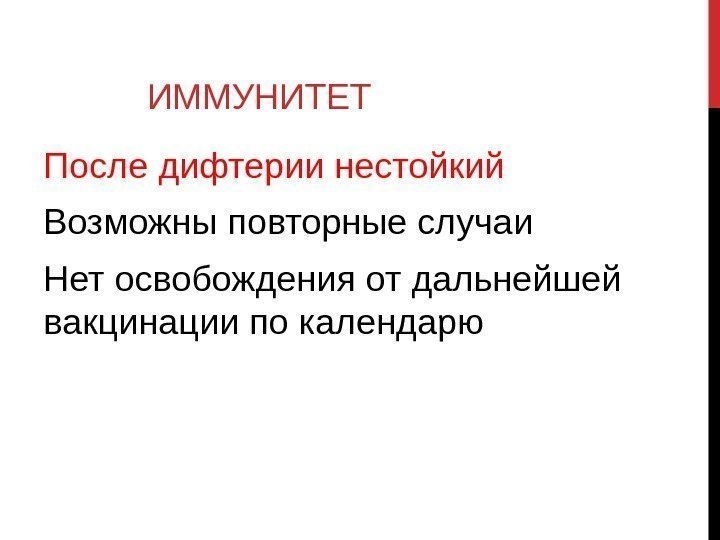 ИММУНИТЕТ

После дифтерии нестойкий

Возможны повторные случаи

Нет освобождения от дальнейшей вакцинации по календарю